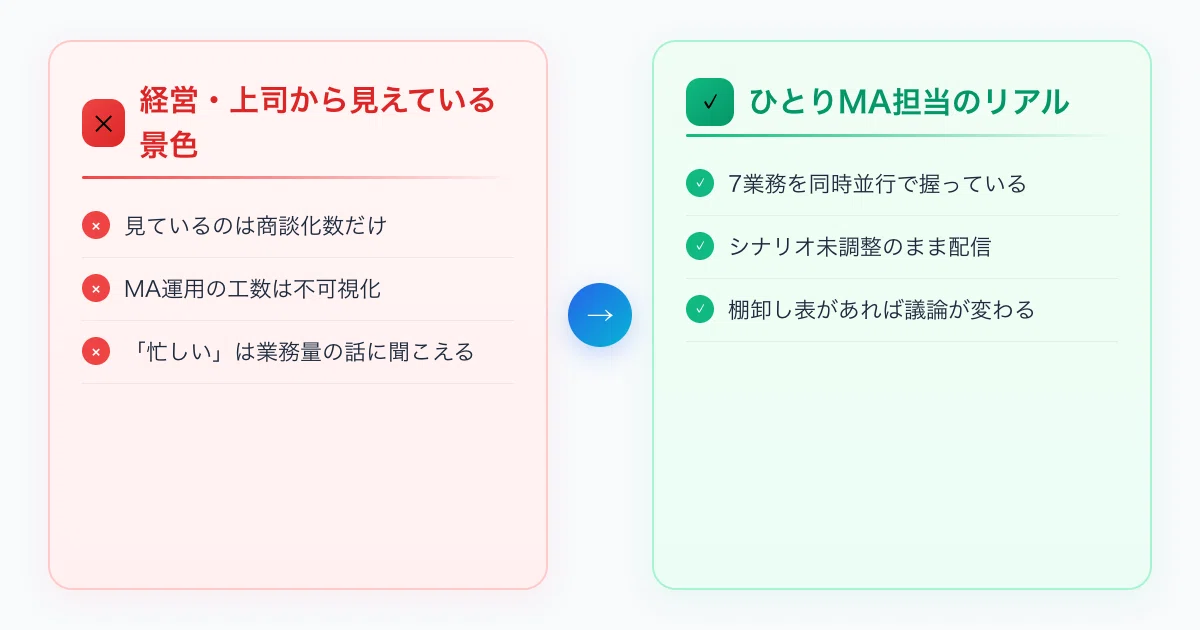 ✕ 経営・上司から見えている景色

× 見ているのは商談化数だけ

× MA運用の工数は不可視化

× 「忙しい」は業務量の話に聞こえる

→

✓ ひとりMA担当のリアル

✓ 7業務を同時並行で握っている

✓ シナリオ未調整のまま配信

✓ 棚卸し表があれば議論が変わる